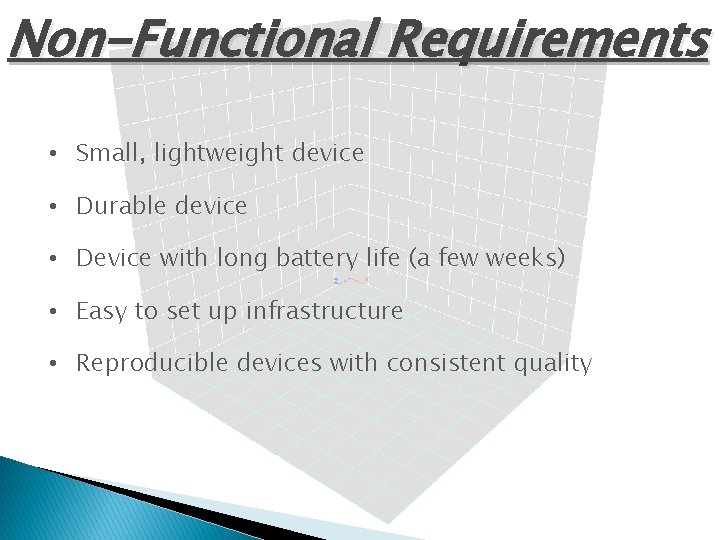 Non-Functional Requirements

• Small, lightweight device

• Durable device

• Device with long battery life (a few weeks)

• Easy to set up infrastructure

• Reproducible devices with consistent quality